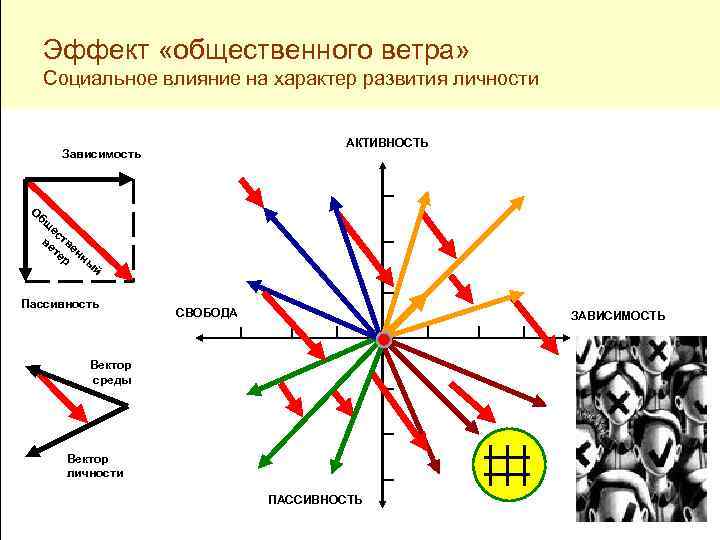 Эффект «общественного ветра»
Социальное влияние на характер развития личности

Зависимость

Общественный ветер

Пассивность

Вектор среды

Вектор личности

АКТИВНОСТЬ

СВОБОДА

ЗАВИСИМОСТЬ

ПАССИВНОСТЬ